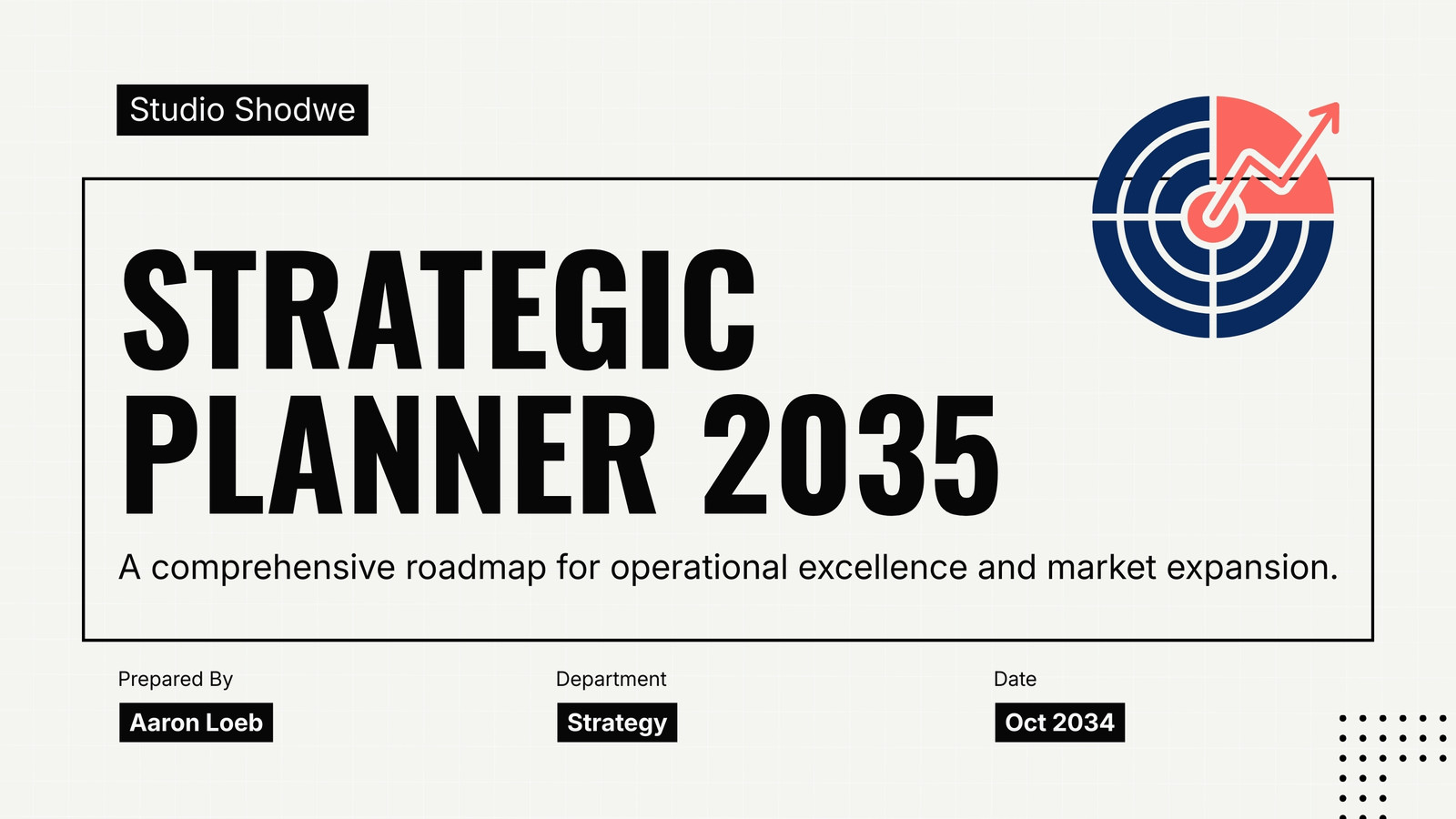 Studio Shodwe

STRATEGIC PLANNER 2035

A comprehensive roadmap for operational excellence and market expansion.

Prepared By
Aaron Loeb

Department
Strategy

Date
Oct 2034